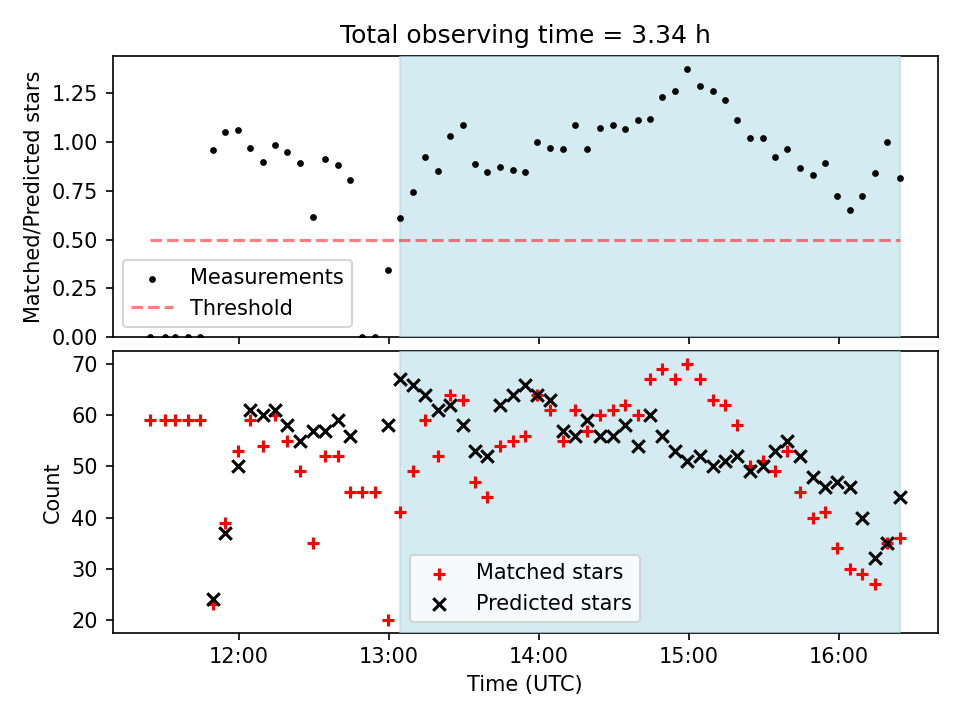 Total observing time = 3.34 h

Matched/Predicted stars

1.25
1.00
0.75
0.50
0.25
0.00

Measurements
Threshold

Count

70
60
50
40
30
20

Matched stars
Predicted stars

12:00
13:00
14:00
15:00
16:00

Time (UTC)